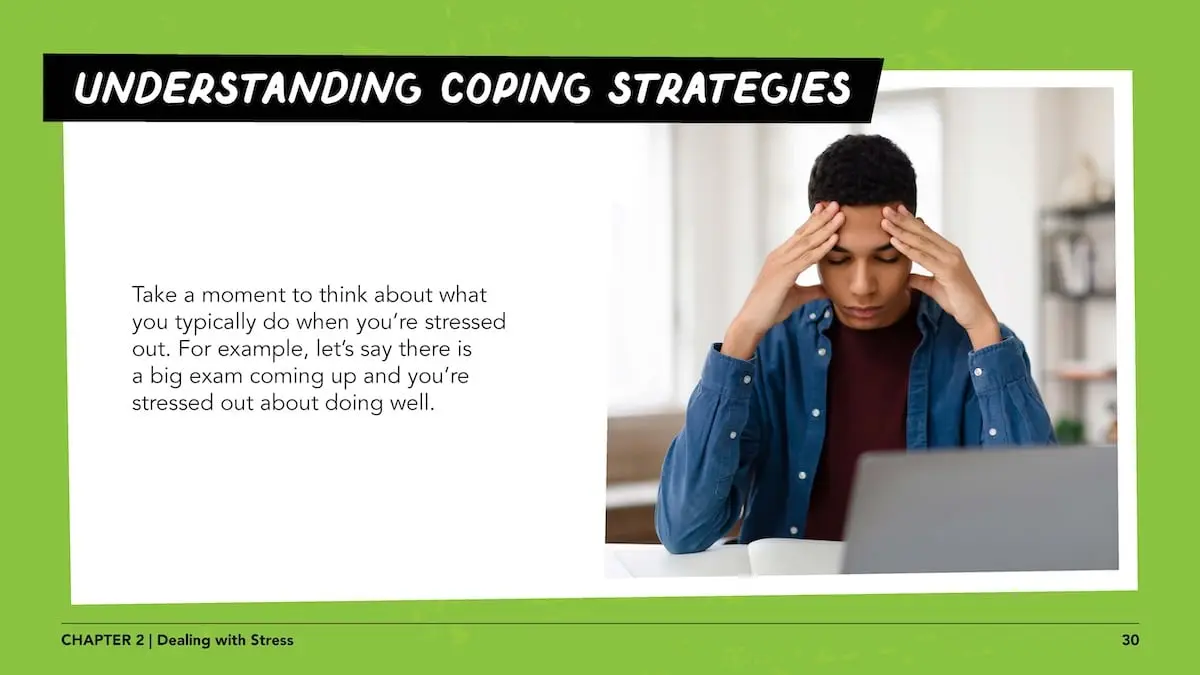 UNDERSTANDING COPING STRATEGIES

Take a moment to think about what you typically do when you're stressed out. For example, let's say there is a big exam coming up and you're stressed out about doing well.

CHAPTER 2 | Dealing with Stress

30